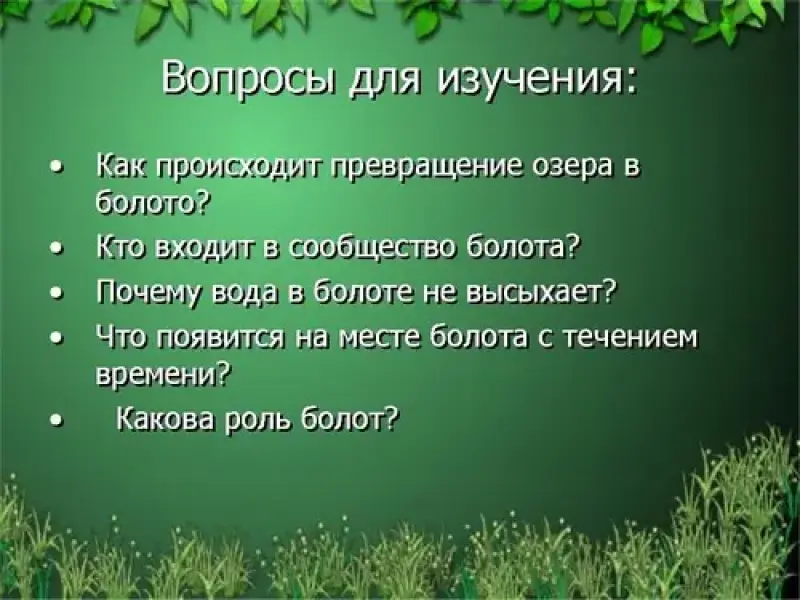 Вопросы для изучения:

• Как происходит превращение озера в болото?
• Кто входит в сообщество болота?
• Почему вода в болоте не высыхает?
• Что появится на месте болота с течением времени?
• Какова роль болот?